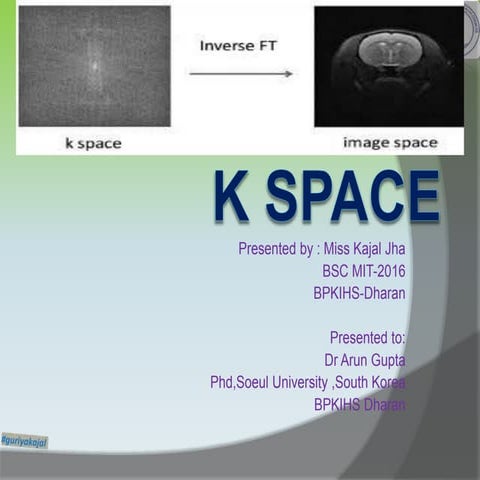 Inverse FT

k space

image space

K SPACE

Presented by : Miss Kajal Jha
BSC MIT-2016
BPKIHS-Dharan

Presented to:
Dr Arun Gupta
Phd,Soeul University ,South Korea
BPKIHS Dharan

#guriyakajal